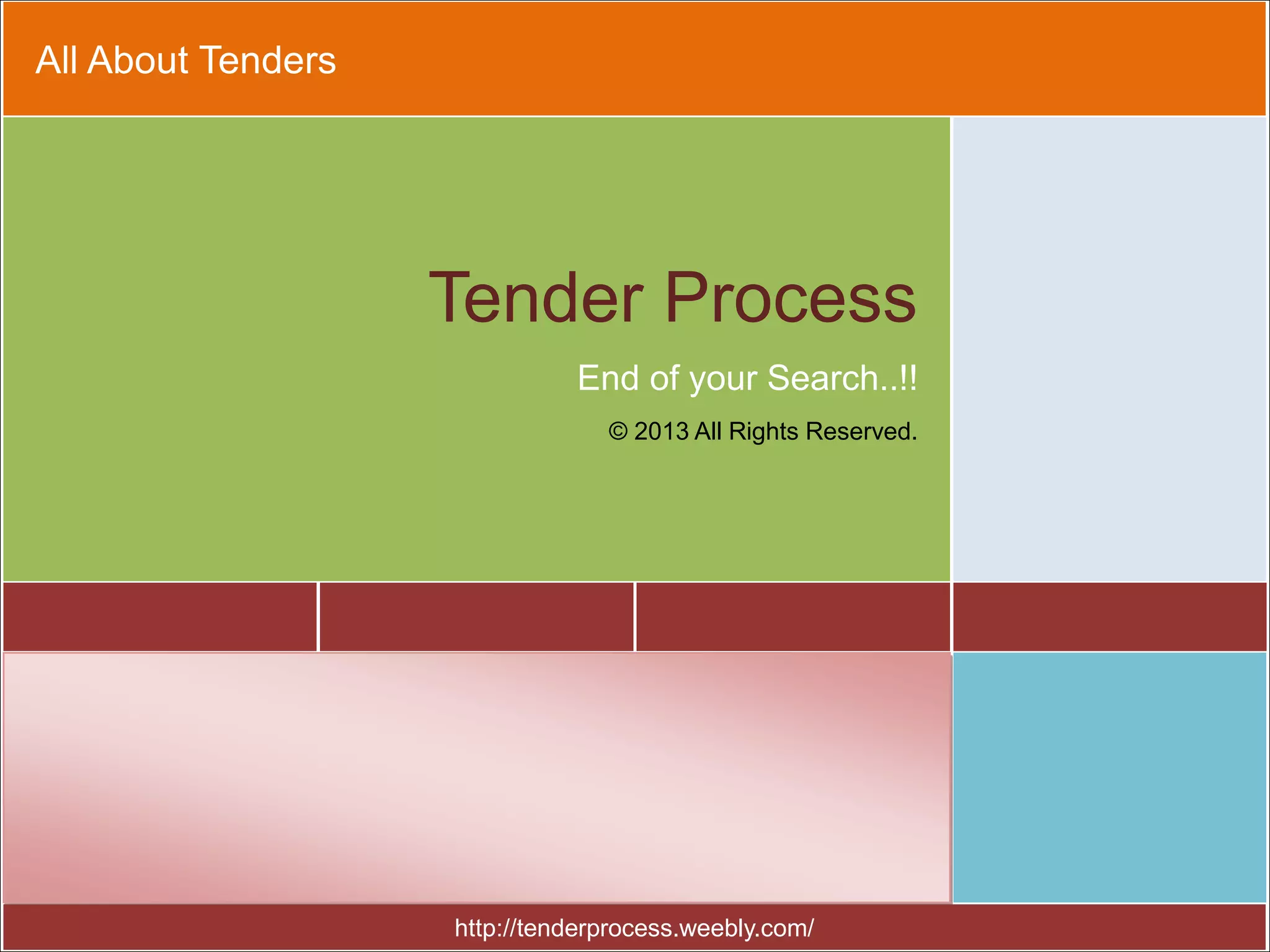 All About Tenders

Tender Process

End of your Search..!!

© 2013 All Rights Reserved.

http://tenderprocess.weebly.com/